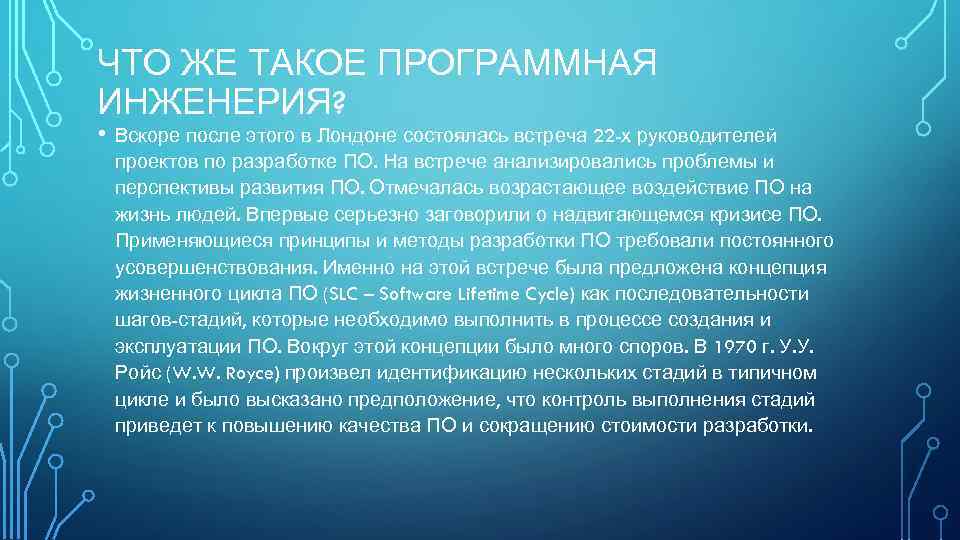 ЧТО ЖЕ ТАКОЕ ПРОГРАММНАЯ ИНЖЕНЕРИЯ?

• Вскоре после этого в Лондоне состоялась встреча 22-х руководителей проектов по разработке ПО. На встрече анализировались проблемы и перспективы развития ПО. Отмечалась возрастающее воздействие ПО на жизнь людей. Впервые серьезно заговорили о надвигающемся кризисе ПО. Применяющиеся принципы и методы разработки ПО требовали постоянного усовершенствования. Именно на этой встрече была предложена концепция жизненного цикла ПО (SLC – Software Lifetime Cycle) как последовательности шагов-стадий, которые необходимо выполнить в процессе создания и эксплуатации ПО. Вокруг этой концепции было много споров. В 1970 г. У.У. Ройс (W.W. Royce) произвел идентификацию нескольких стадий в типичном цикле и было высказано предположение, что контроль выполнения стадий приведет к повышению качества ПО и сокращению стоимости разработки.